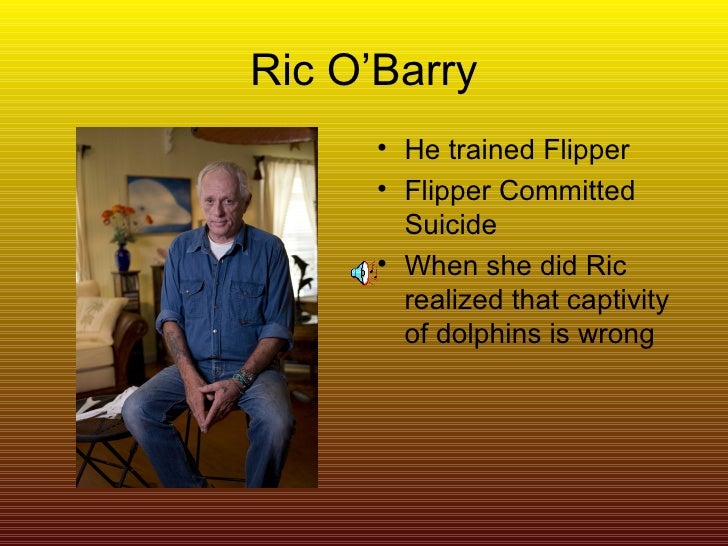 Ric O'Barry

• He trained Flipper
• Flipper Committed Suicide
• When she did Ric realized that captivity of dolphins is wrong